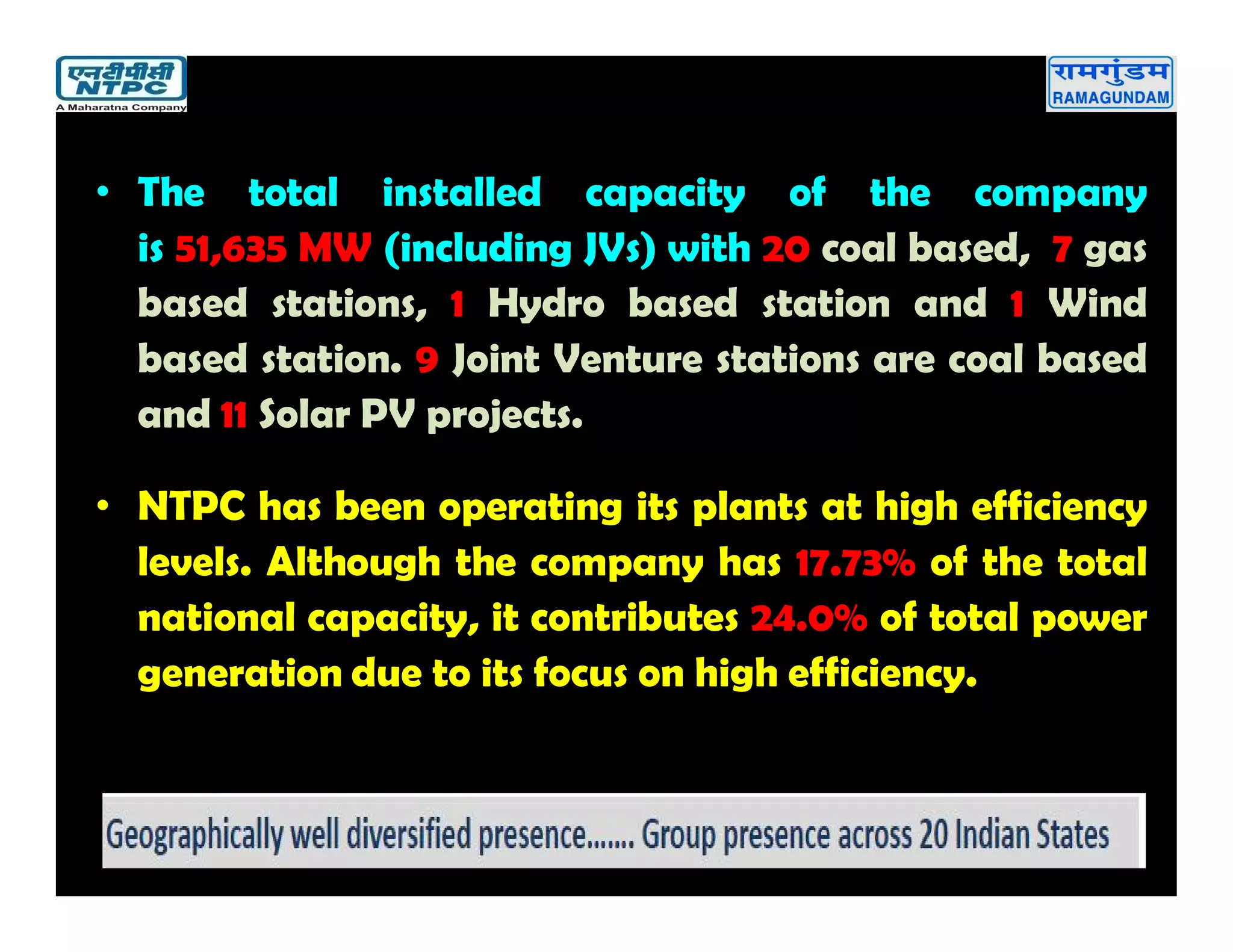 एनटीपीसी
NTPC
A Maharatna Company

रामगुंडम
RAMAGUNDAM

• The total installed capacity of the company is 51,635 MW (including JVs) with 20 coal based, 7 gas based stations, 1 Hydro based station and 1 Wind based station. 9 Joint Venture stations are coal based and 11 Solar PV projects.

• NTPC has been operating its plants at high efficiency levels. Although the company has 17.73% of the total national capacity, it contributes 24.0% of total power generation due to its focus on high efficiency.

Geographically well diversified presence……. Group presence across 20 Indian States